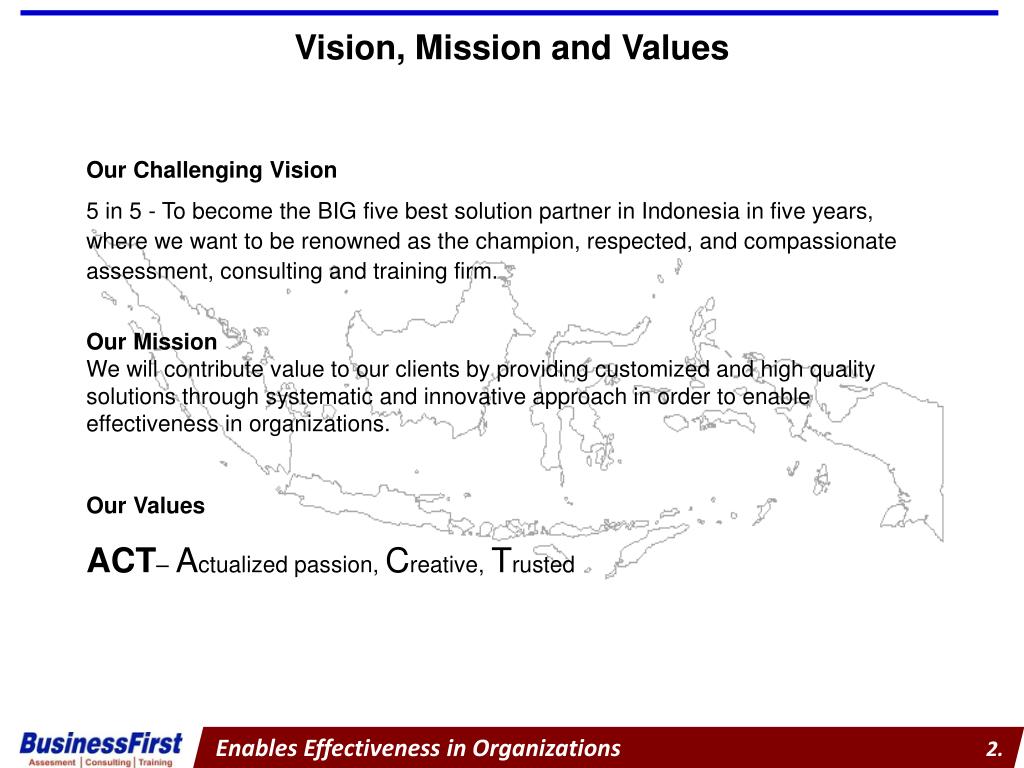 Vision, Mission and Values

Our Challenging Vision

5 in 5 - To become the BIG five best solution partner in Indonesia in five years, where we want to be renowned as the champion, respected, and compassionate assessment, consulting and training firm.

Our Mission
We will contribute value to our clients by providing customized and high quality solutions through systematic and innovative approach in order to enable effectiveness in organizations.

Our Values

ACT– Actualized passion, Creative, Trusted

BusinessFirst
Assesment | Consulting | Training

Enables Effectiveness in Organizations

2.